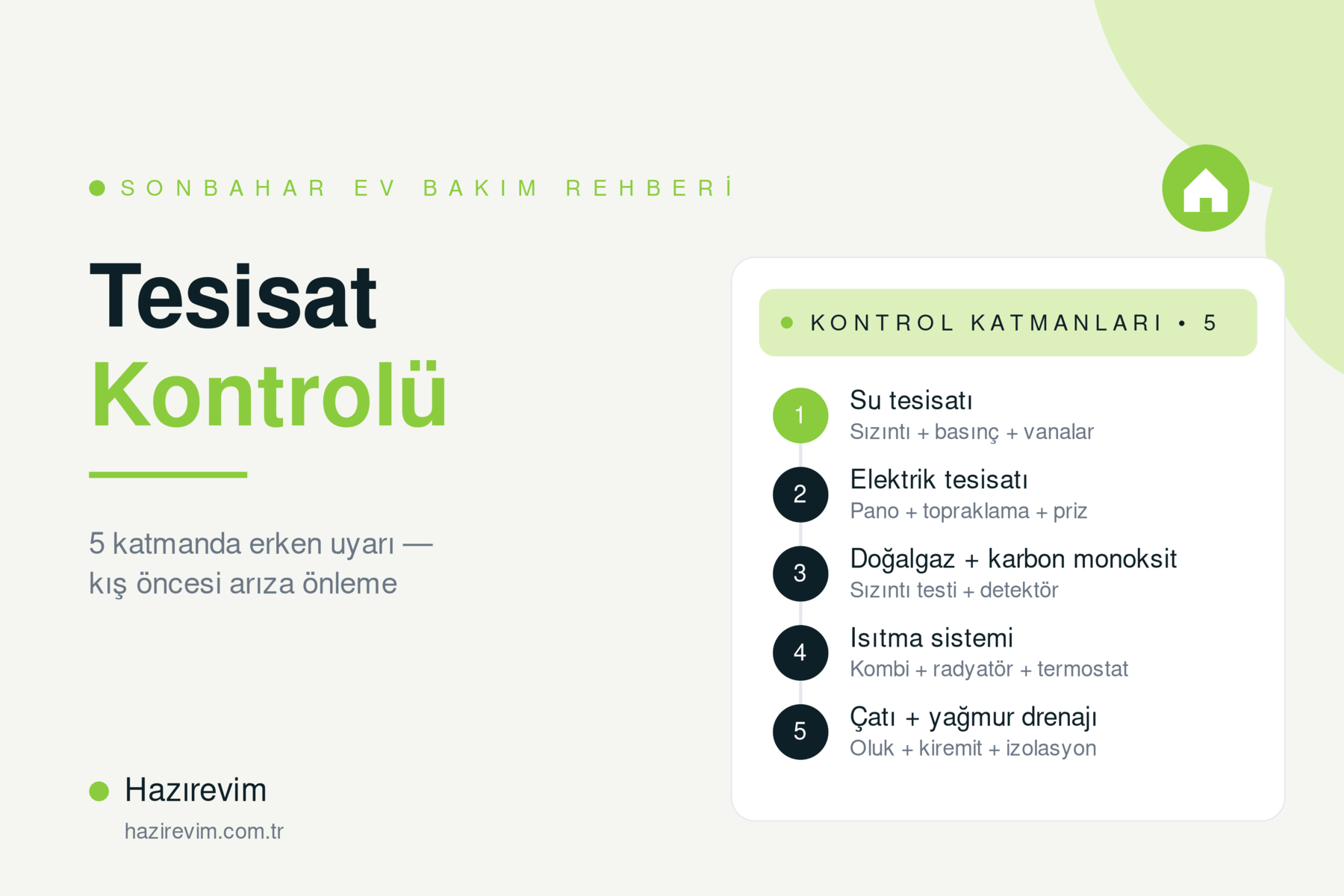 SONBAHAR EV BAKIM REHBERİ

Tesisat
Kontrolü

5 katmanda erken uyarı —
kış öncesi arıza önleme

Hazırevim
hazirevim.com.tr

KONTROL KATMANLARI • 5

1 Su tesisatı
Sızıntı + basınç + vanalar

2 Elektrik tesisatı
Pano + topraklama + priz

3 Doğalgaz + karbon monoksit
Sızıntı testi + detektör

4 Isıtma sistemi
Kombi + radyatör + termostat

5 Çatı + yağmur drenajı
Oluk + kiremit + izolasyon